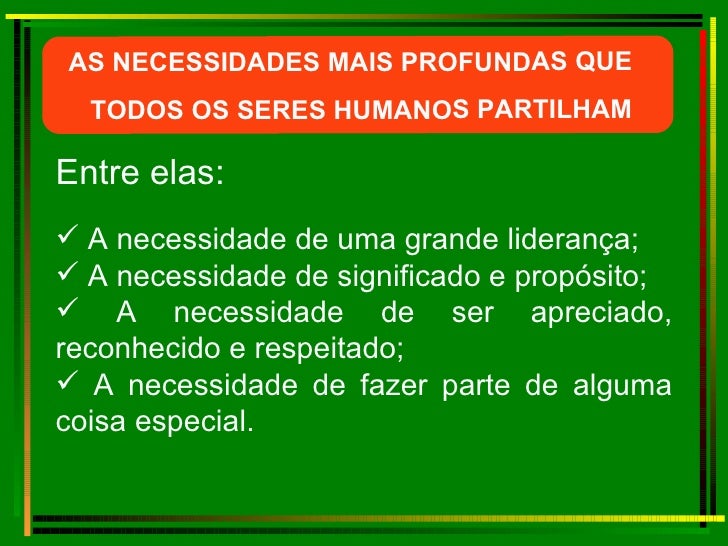 AS NECESSIDADES MAIS PROFUNDAS QUE
TODOS OS SERES HUMANOS PARTILHAM

Entre elas:

✓ A necessidade de uma grande liderança;
✓ A necessidade de significado e propósito;
✓ A necessidade de ser apreciado, reconhecido e respeitado;
✓ A necessidade de fazer parte de alguma coisa especial.